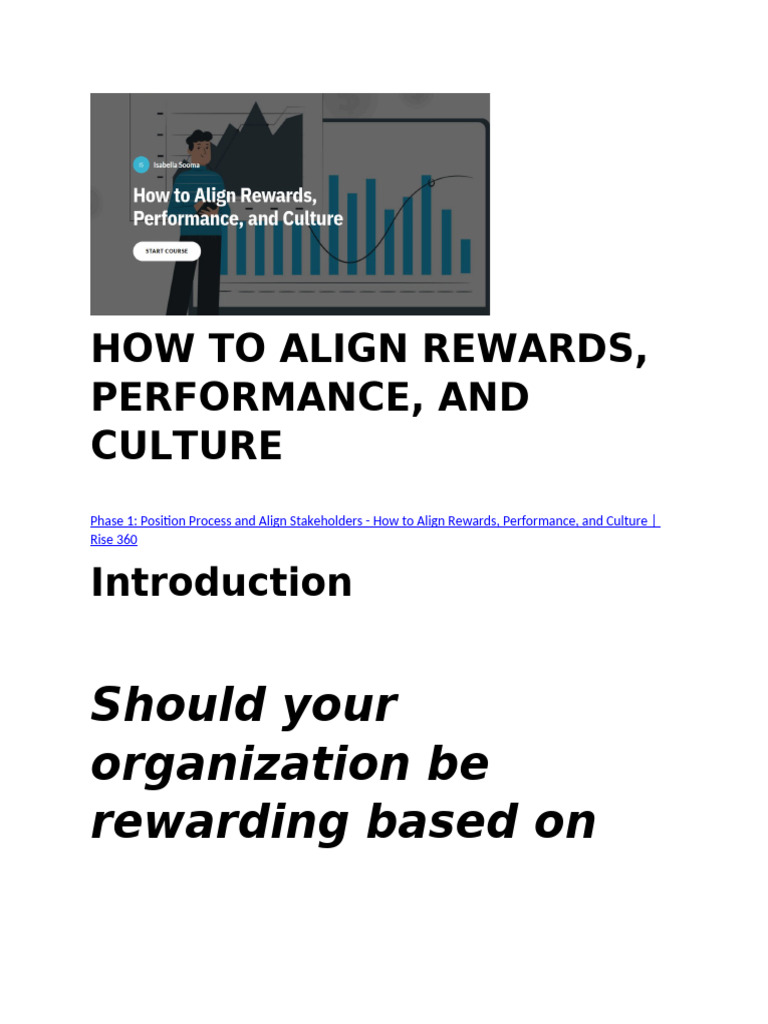 Isabella Sooma

How to Align Rewards, Performance, and Culture

START COURSE

HOW TO ALIGN REWARDS, PERFORMANCE, AND CULTURE

Phase 1: Position Process and Align Stakeholders - How to Align Rewards, Performance, and Culture | Rise 360

Introduction

Should your organization be rewarding based on